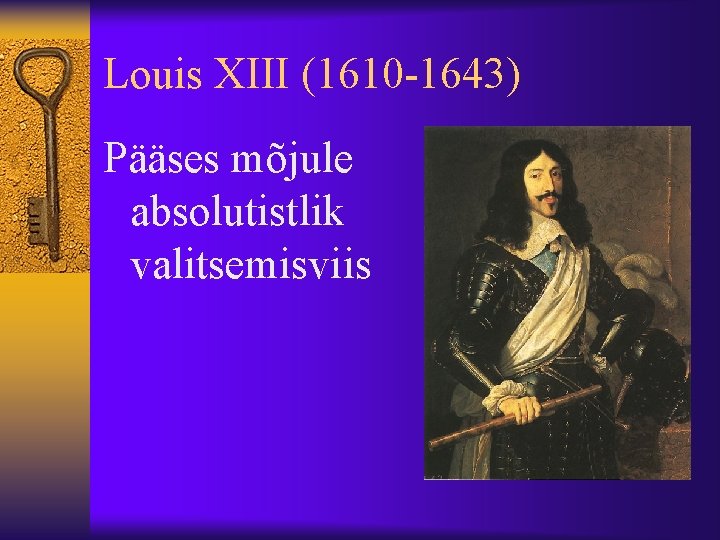 Louis XIII (1610-1643)

Pääses mõjule absolutistlik valitsemisviis